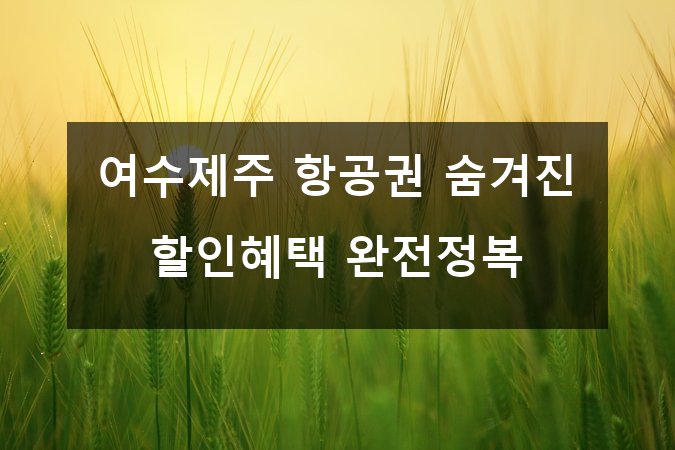 여수제주 항공권 숨겨진
할인혜택 완전정복